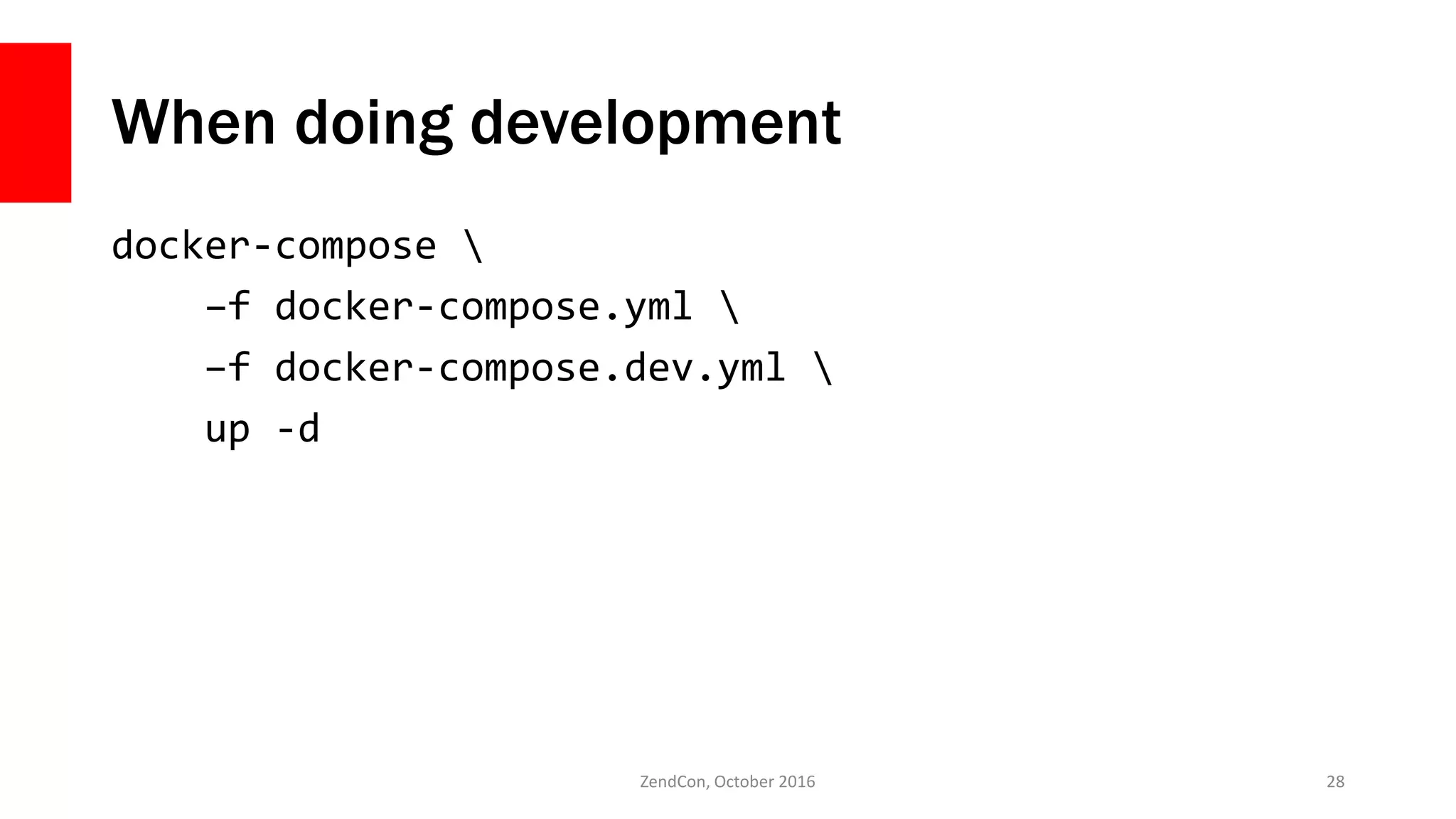 When doing development

docker-compose \
    –f docker-compose.yml \
    –f docker-compose.dev.yml \
    up -d

ZendCon, October 2016

28